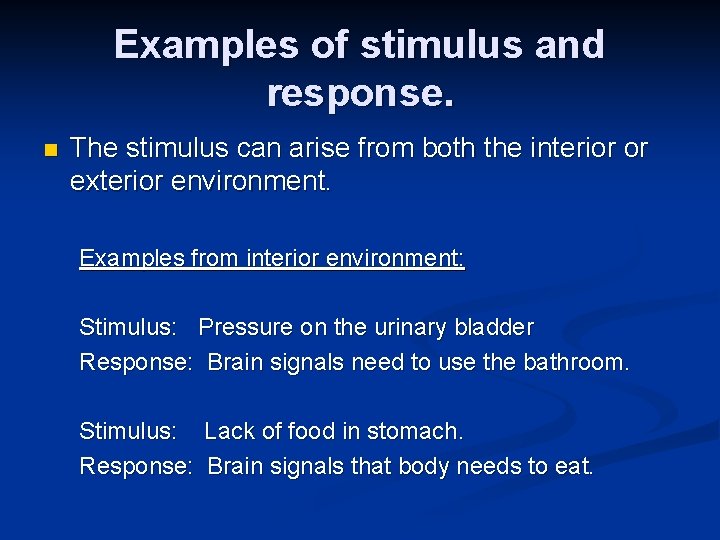 Examples of stimulus and response.

The stimulus can arise from both the interior or exterior environment.

Examples from interior environment:

Stimulus: Pressure on the urinary bladder
Response: Brain signals need to use the bathroom.

Stimulus: Lack of food in stomach.
Response: Brain signals that body needs to eat.